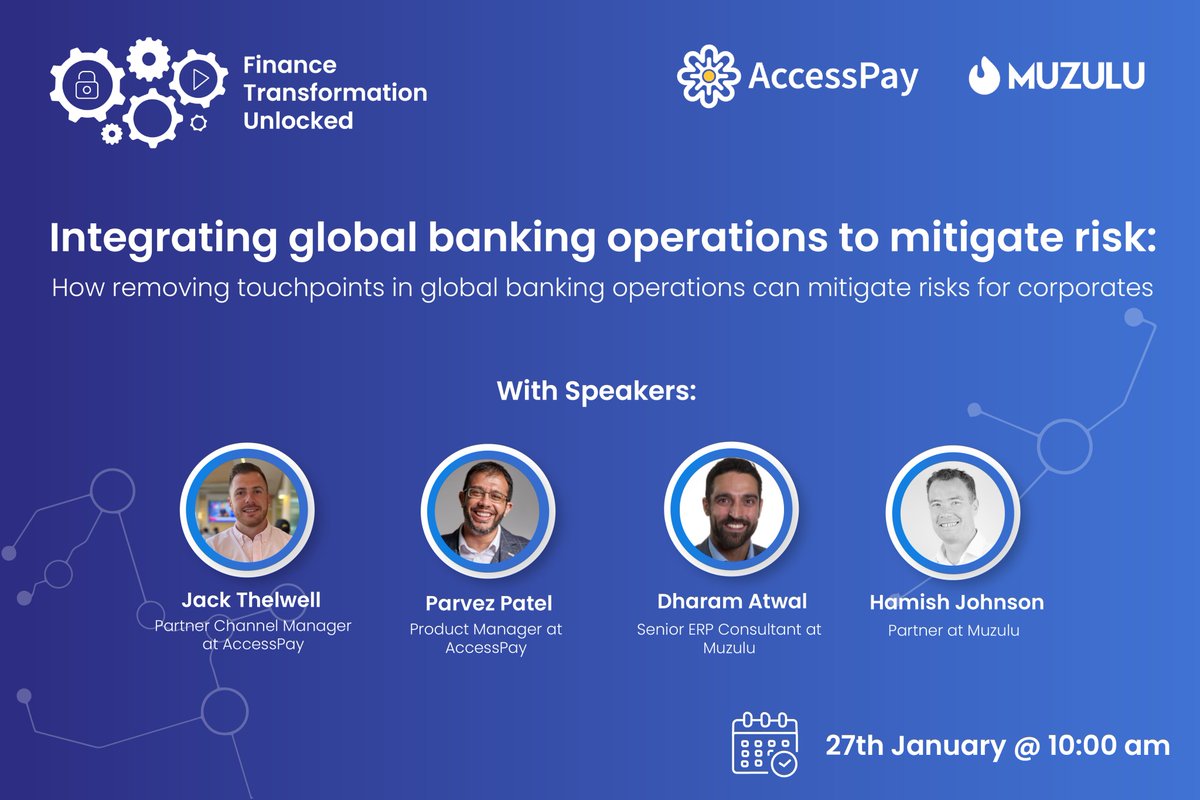 Finance Transformation Unlocked

AccessPay

MUZULU

Integrating global banking operations to mitigate risk:

How removing touchpoints in global banking operations can mitigate risks for corporates

With Speakers:

Jack Thelwell
Partner Channel Manager at AccessPay

Parvez Patel
Product Manager at AccessPay

Dharam Atwal
Senior ERP Consultant at Muzulu

Hamish Johnson
Partner at Muzulu

27th January @ 10:00 am